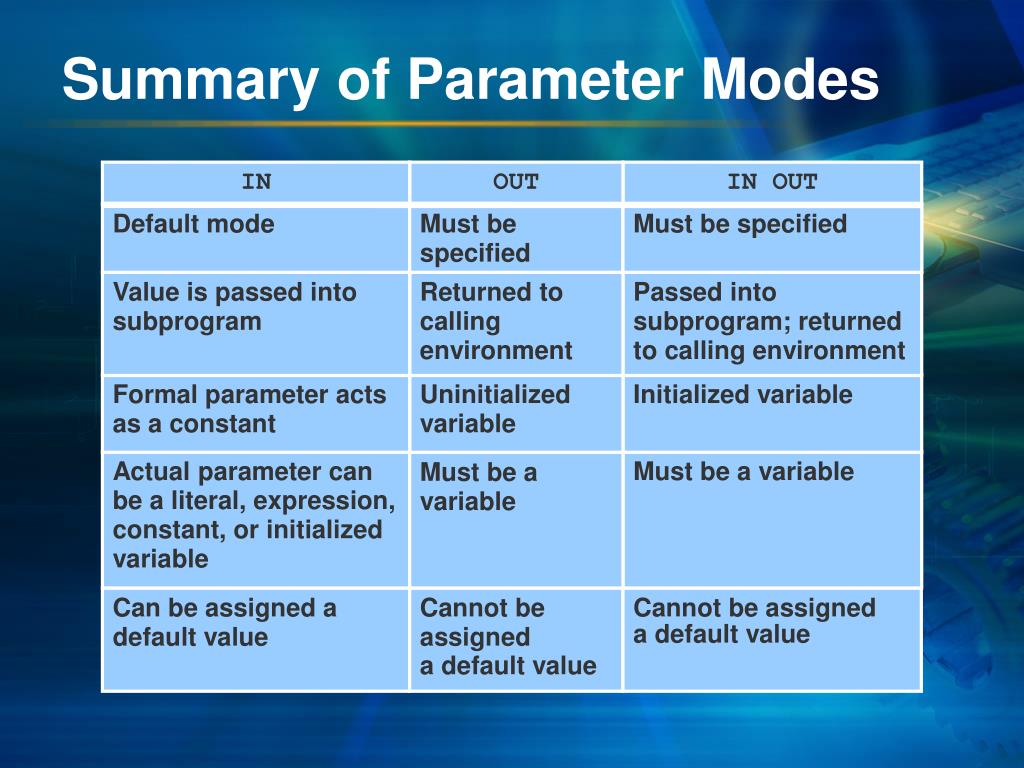 Summary of Parameter Modes

| IN | OUT | IN OUT |
|---|---|---|
| Default mode | Must be specified | Must be specified |
| Value is passed into subprogram | Returned to calling environment | Passed into subprogram; returned to calling environment |
| Formal parameter acts as a constant | Uninitialized variable | Initialized variable |
| Actual parameter can be a literal, expression, constant, or initialized variable | Must be a variable | Must be a variable |
| Can be assigned a default value | Cannot be assigned a default value | Cannot be assigned a default value |